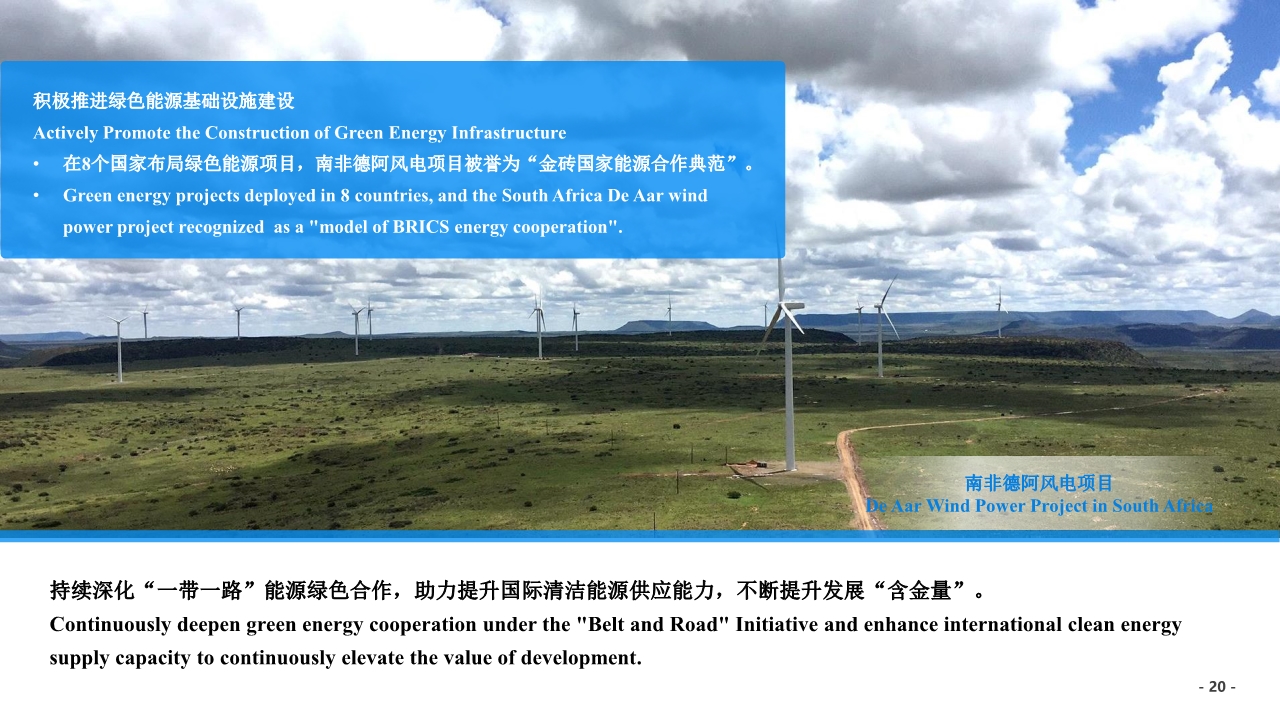 积极推进绿色能源基础设施建设
Actively Promote the Construction of Green Energy Infrastructure

• 在8个国家布局绿色能源项目，南非德阿风电项目被誉为“金砖国家能源合作典范”。
• Green energy projects deployed in 8 countries, and the South Africa De Aar wind power project recognized as a "model of BRICS energy cooperation".

南非德阿风电项目
De Aar Wind Power Project in South Africa

持续深化“一带一路”能源绿色合作，助力提升国际清洁能源供应能力，不断提升发展“含金量”。
Continuously deepen green energy cooperation under the "Belt and Road" Initiative and enhance international clean energy supply capacity to continuously elevate the value of development.

- 20 -